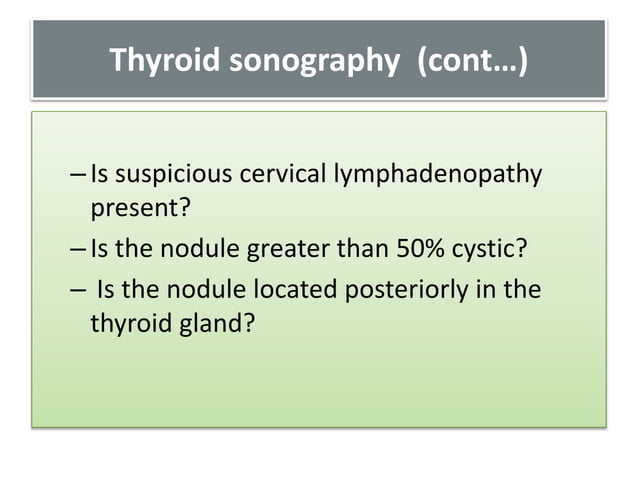 Thyroid sonography (cont…)

– Is suspicious cervical lymphadenopathy present?

– Is the nodule greater than 50% cystic?

– Is the nodule located posteriorly in the thyroid gland?